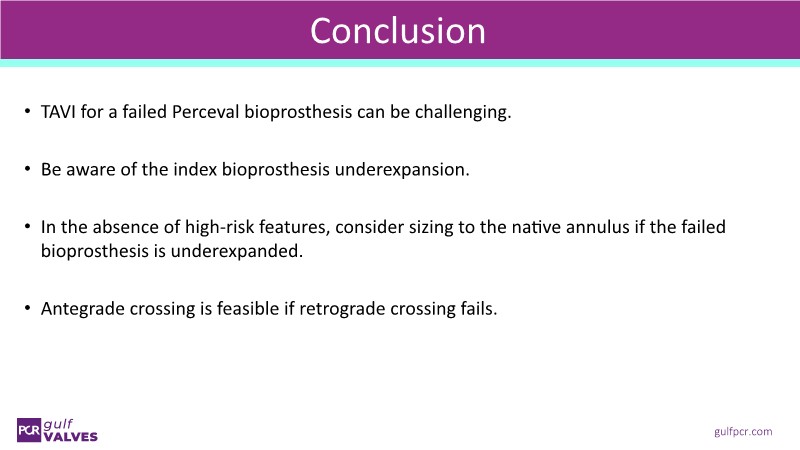 Conclusion

• TAVI for a failed Perceval bioprosthesis can be challenging.

• Be aware of the index bioprosthesis underexpansion.

• In the absence of high-risk features, consider sizing to the native annulus if the failed bioprosthesis is underexpanded.

• Antegrade crossing is feasible if retrograde crossing fails.

PCR gulf VALVES

gulfpcr.com